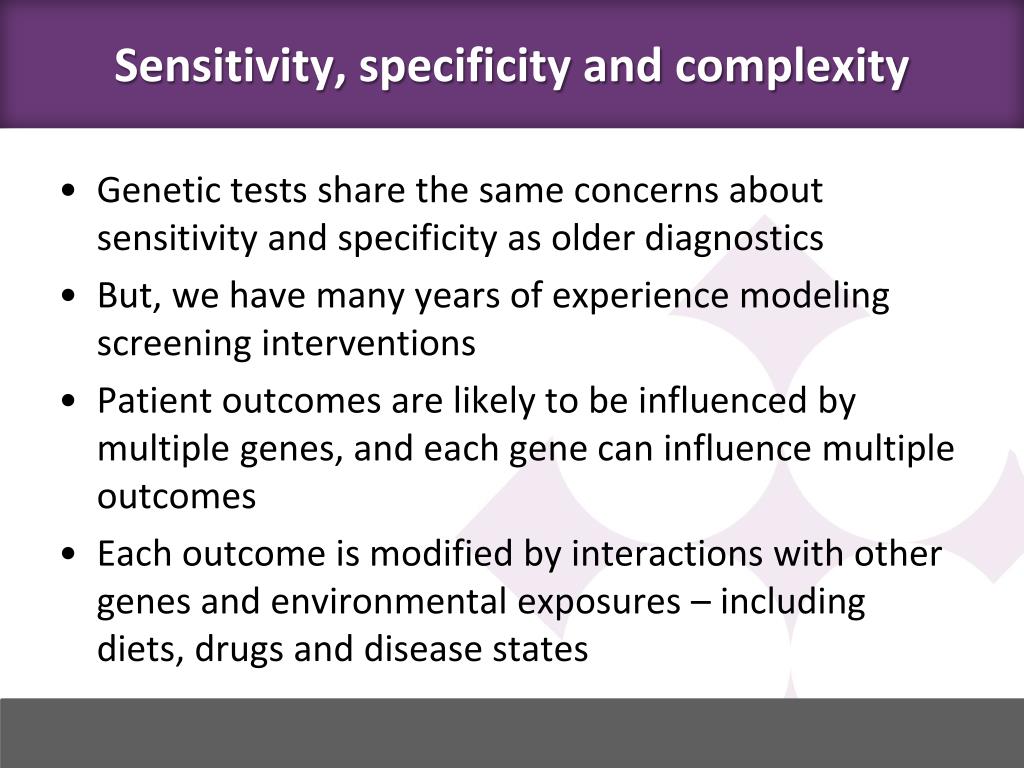 Sensitivity, specificity and complexity

• Genetic tests share the same concerns about sensitivity and specificity as older diagnostics
• But, we have many years of experience modeling screening interventions
• Patient outcomes are likely to be influenced by multiple genes, and each gene can influence multiple outcomes
• Each outcome is modified by interactions with other genes and environmental exposures – including diets, drugs and disease states